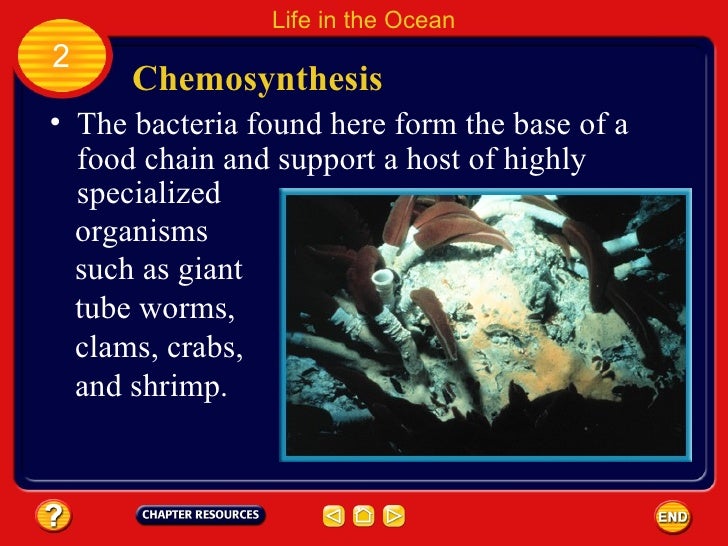 Life in the Ocean

2

Chemosynthesis

• The bacteria found here form the base of a food chain and support a host of highly specialized organisms such as giant tube worms, clams, crabs, and shrimp.

?

CHAPTER RESOURCES

END